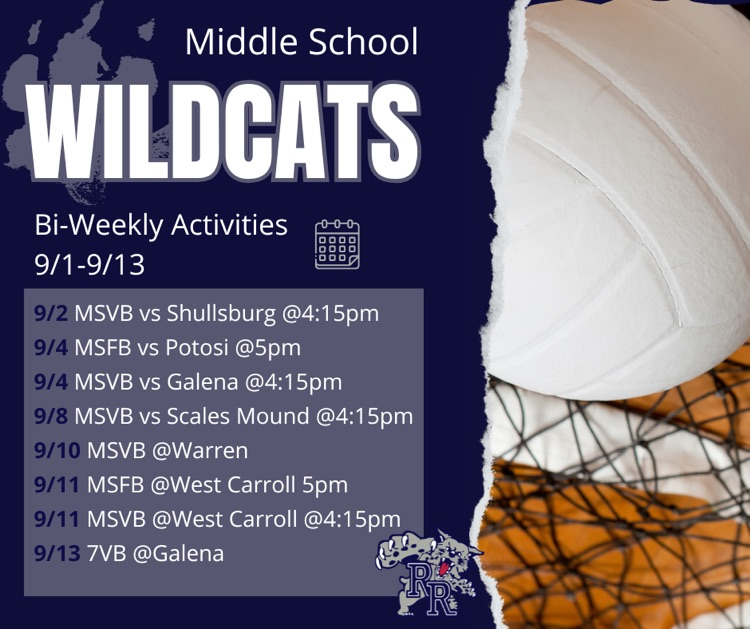 Middle School
WILDCATS

Bi-Weekly Activities
9/1-9/13

9/2 MSVB vs Shullsburg @4:15pm
9/4 MSFB vs Potosi @5pm
9/4 MSVB vs Galena @4:15pm
9/8 MSVB vs Scales Mound @4:15pm
9/10 MSVB @Warren
9/11 MSFB @West Carroll 5pm
9/11 MSVB @West Carroll @4:15pm
9/13 7VB @Galena

RR